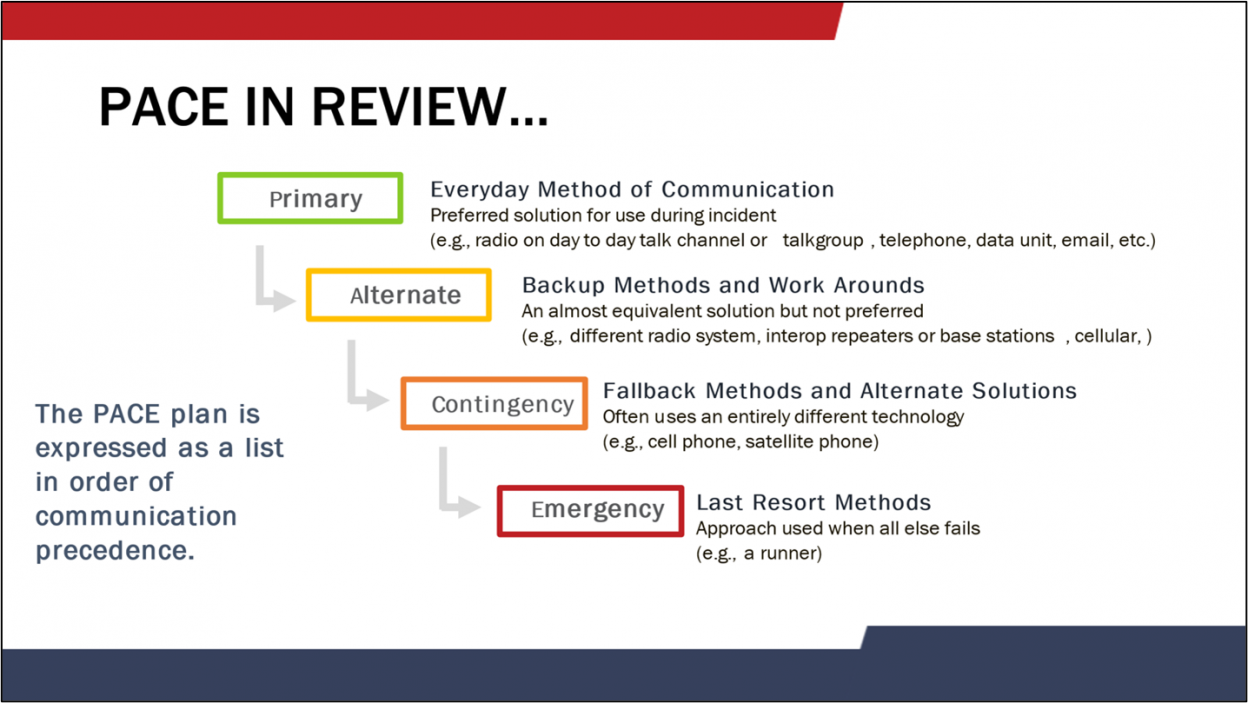 PACE IN REVIEW…

Primary

Everyday Method of Communication
Preferred solution for use during incident
(e.g., radio on day to day talk channel or talkgroup , telephone, data unit, email, etc.)

Alternate

Backup Methods and Work Arounds
An almost equivalent solution but not preferred
(e.g., different radio system, interop repeaters or base stations , cellular, )

Contingency

Fallback Methods and Alternate Solutions
Often uses an entirely different technology
(e.g., cell phone, satellite phone)

Emergency

Last Resort Methods
Approach used when all else fails
(e.g., a runner)

The PACE plan is expressed as a list in order of communication precedence.